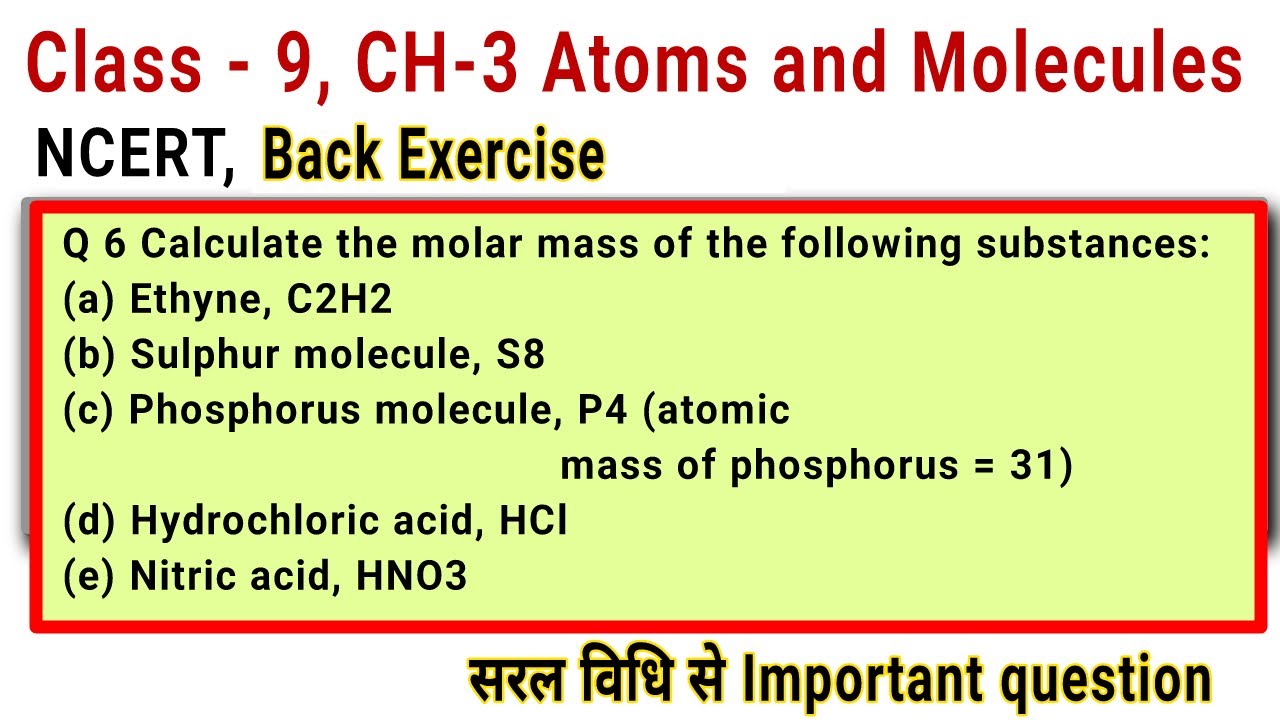 Class - 9, CH-3 Atoms and Molecules

NCERT, Back Exercise

Q 6 Calculate the molar mass of the following substances:
(a) Ethyne, C2H2
(b) Sulphur molecule, S8
(c) Phosphorus molecule, P4 (atomic mass of phosphorus = 31)
(d) Hydrochloric acid, HCl
(e) Nitric acid, HNO3

सरल विधि से Important question